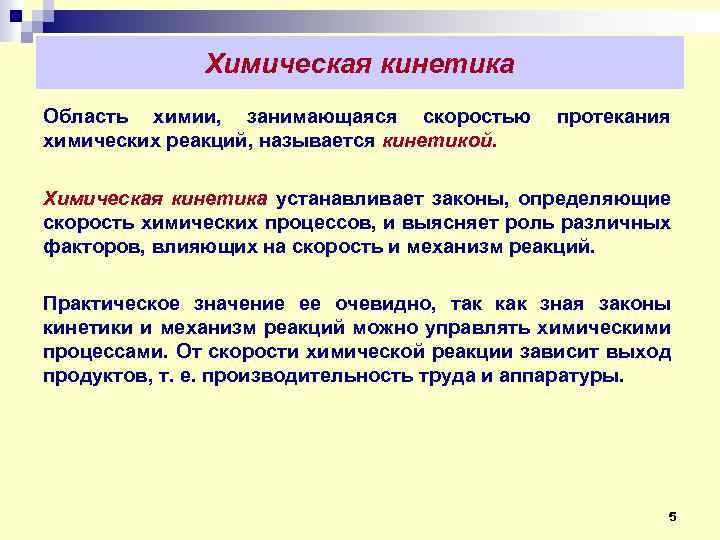 Химическая кинетика

Область химии, занимающаяся скоростью протекания химических реакций, называется кинетикой.

Химическая кинетика устанавливает законы, определяющие скорость химических процессов, и выясняет роль различных факторов, влияющих на скорость и механизм реакций.

Практическое значение ее очевидно, так как зная законы кинетики и механизм реакций можно управлять химическими процессами. От скорости химической реакции зависит выход продуктов, т. е. производительность труда и аппаратуры.

5